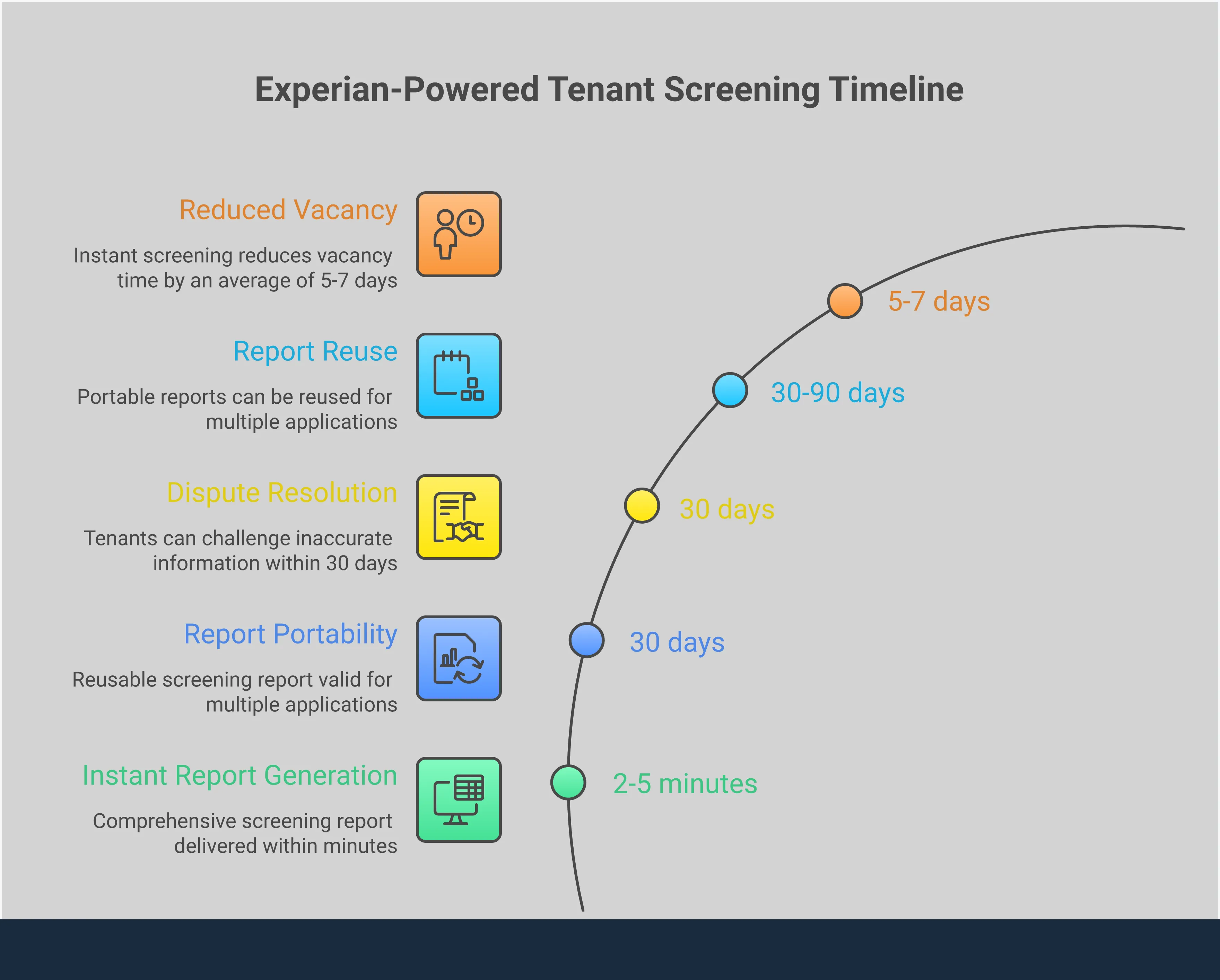 Experian-Powered Tenant Screening Timeline

Reduced Vacancy

Instant screening reduces vacancy time by an average of 5-7 days

5-7 days

Report Reuse

Portable reports can be reused for multiple applications

30-90 days

Dispute Resolution

Tenants can challenge inaccurate information within 30 days

30 days

Report Portability

Reusable screening report valid for multiple applications

30 days

Instant Report Generation

Comprehensive screening report delivered within minutes

2-5 minutes